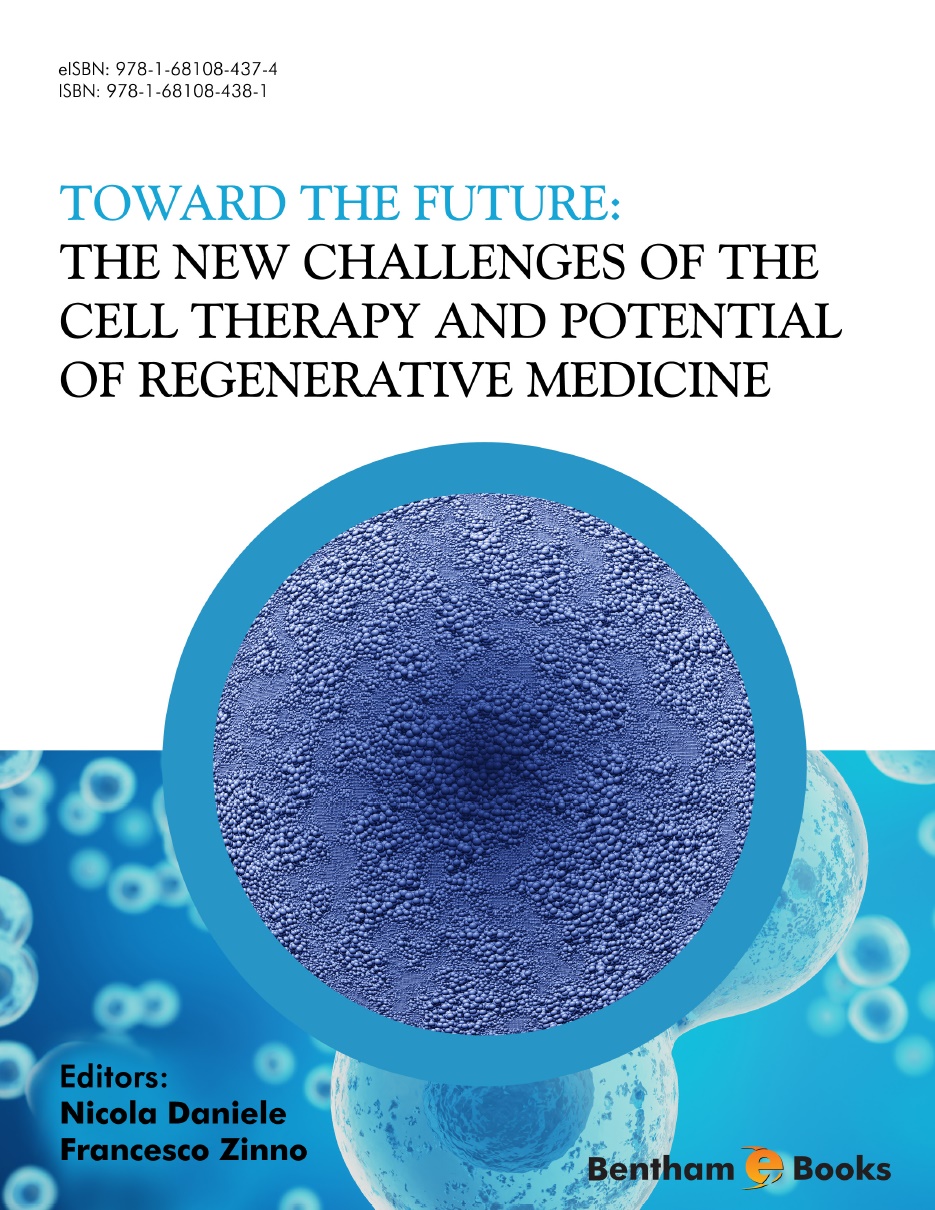 eISBN: 978-1-68108-437-4
ISBN: 978-1-68108-438-1

TOWARD THE FUTURE:
THE NEW CHALLENGES OF THE CELL THERAPY AND POTENTIAL OF REGENERATIVE MEDICINE

Editors:
Nicola Daniele
Francesco Zinno

Bentham e Books